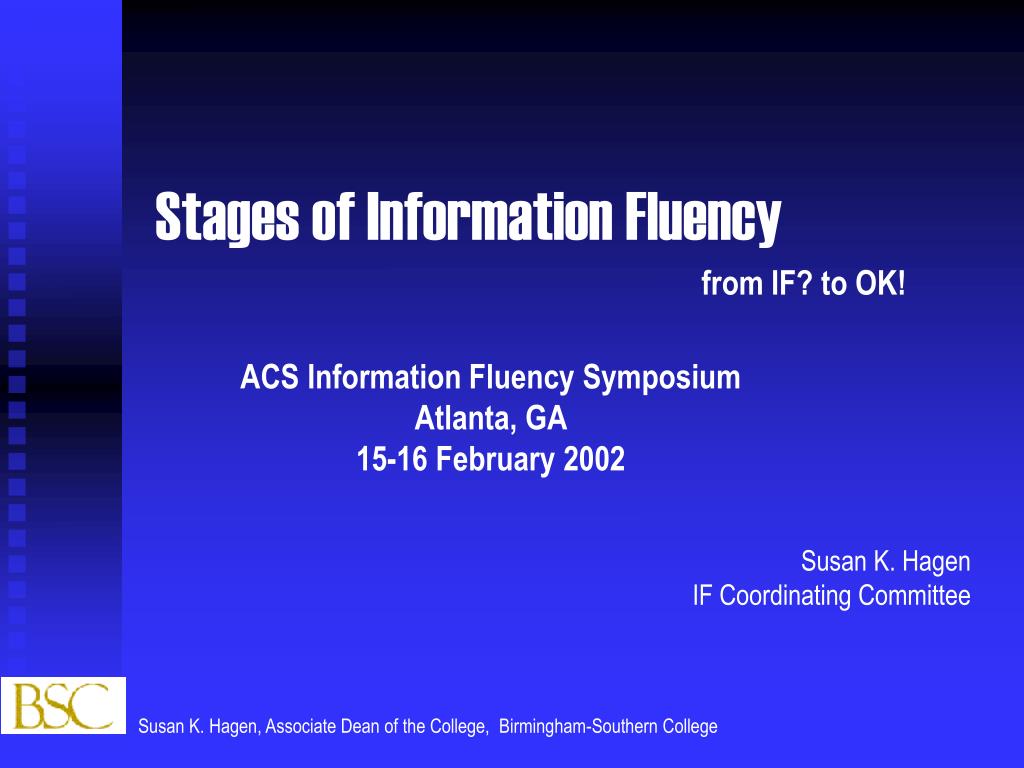 Stages of Information Fluency

from IF? to OK!

ACS Information Fluency Symposium
Atlanta, GA
15-16 February 2002

Susan K. Hagen
IF Coordinating Committee

BSC

Susan K. Hagen, Associate Dean of the College, Birmingham-Southern College